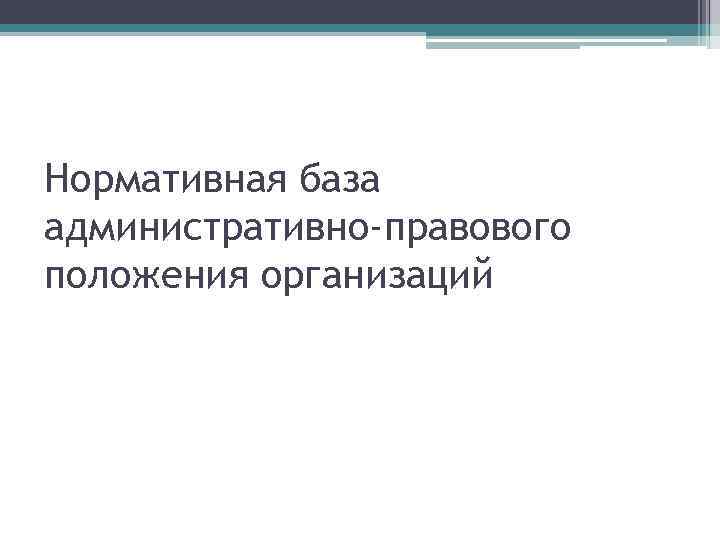 Нормативная база административно-правового положения организаций